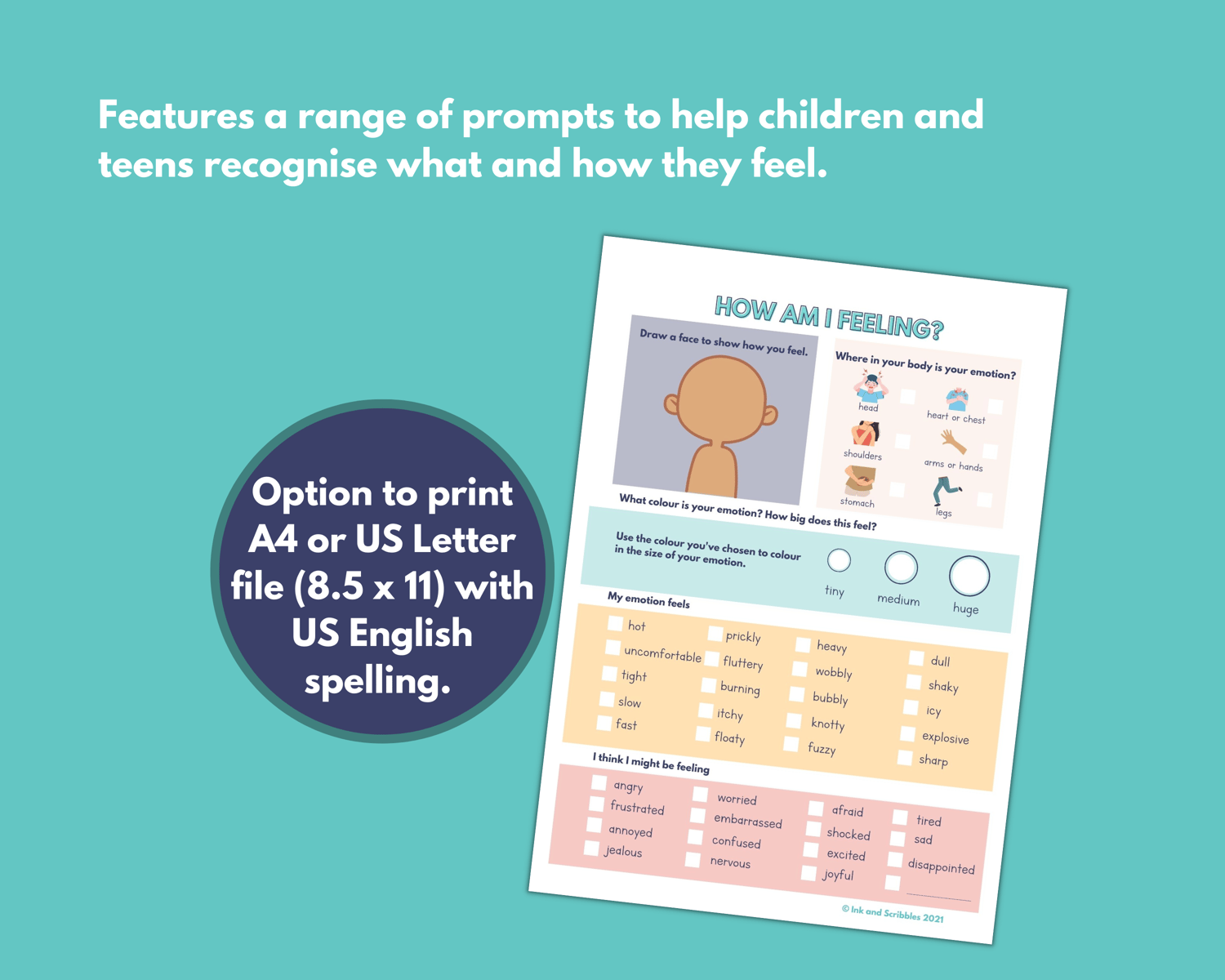 Features a range of prompts to help children and teens recognise what and how they feel.

Option to print A4 or US Letter file (8.5 x 11) with US English spelling.

HOW AM I FEELING?

Draw a face to show how you feel.

Where in your body is your emotion?

head
heart or chest
shoulders
arms or hands
stomach
legs

What colour is your emotion? How big does this feel?

Use the colour you've chosen to colour in the size of your emotion.

tiny
medium
huge

My emotion feels

hot
uncomfortable
tight
slow
fast
prickly
fluttery
burning
itchy
floaty
heavy
wobbly
bubbly
knotty
fuzzy
dull
shaky
icy
explosive
sharp

I think I might be feeling

angry
frustrated
annoyed
jealous
worried
embarrassed
confused
nervous
afraid
shocked
excited
joyful
tired
sad
disappointed

© Ink and Scribbles 2021